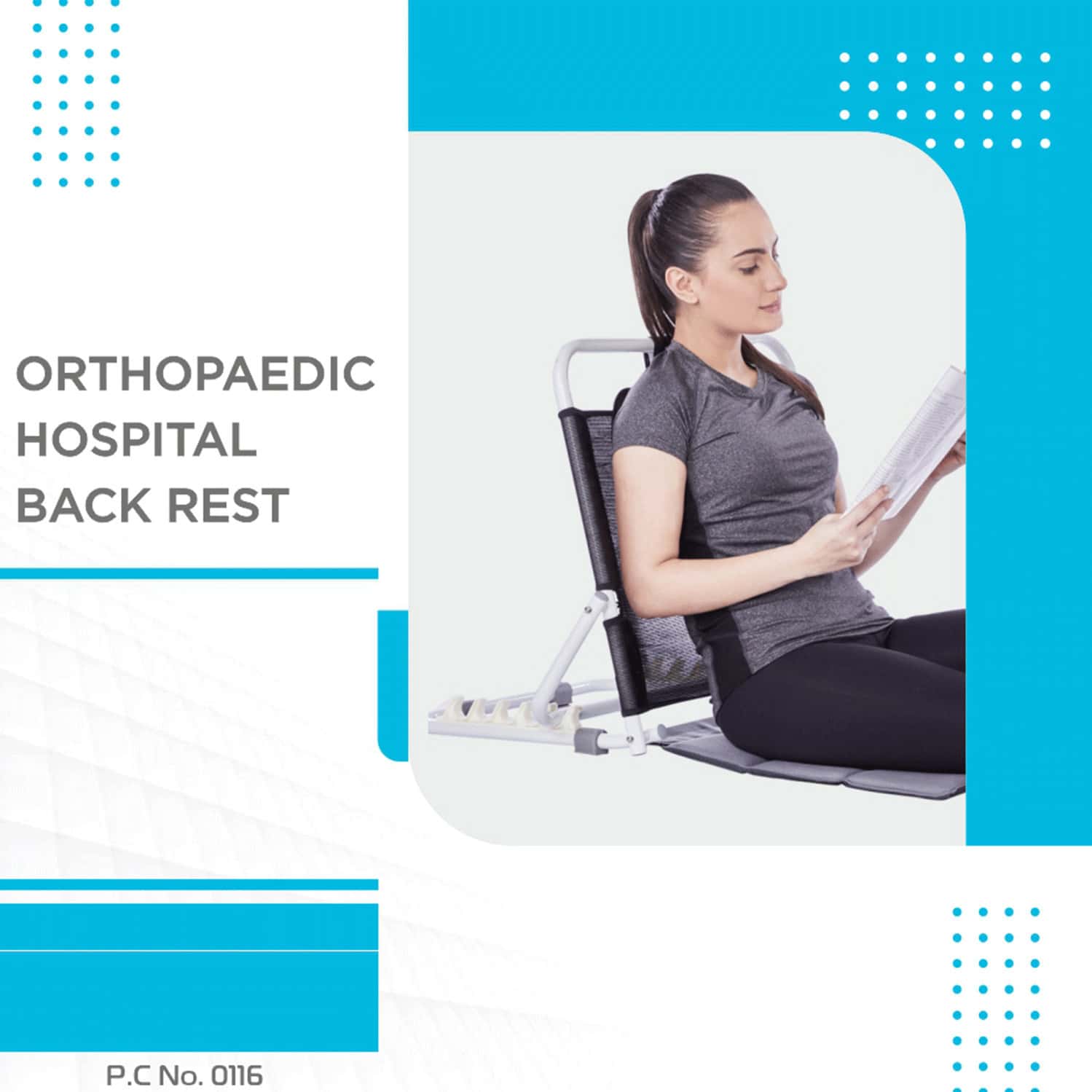 ORTHOPAEDIC HOSPITAL BACK REST

P.C No. 0116